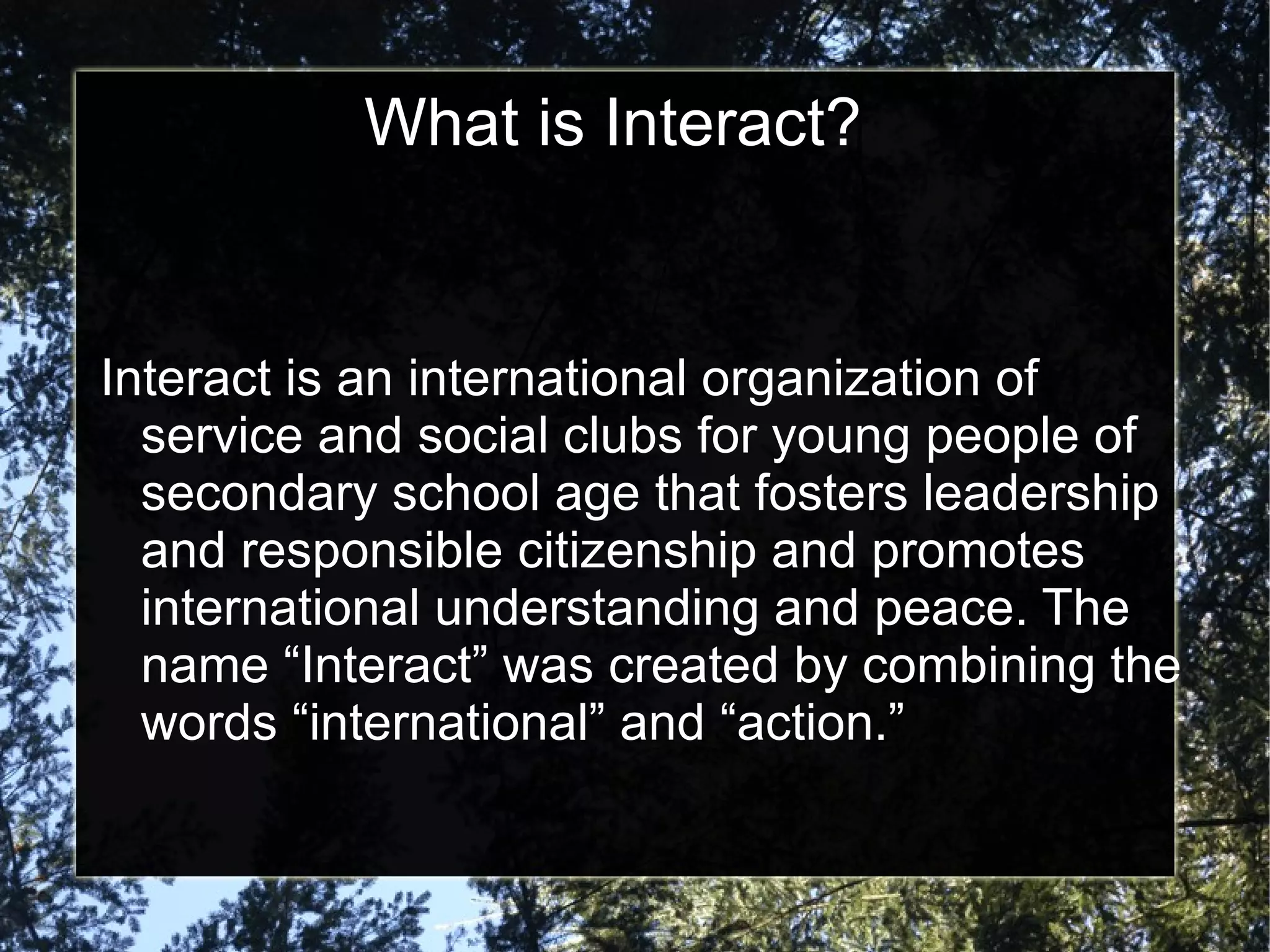 What is Interact?

Interact is an international organization of service and social clubs for young people of secondary school age that fosters leadership and responsible citizenship and promotes international understanding and peace. The name “Interact” was created by combining the words “international” and “action.”